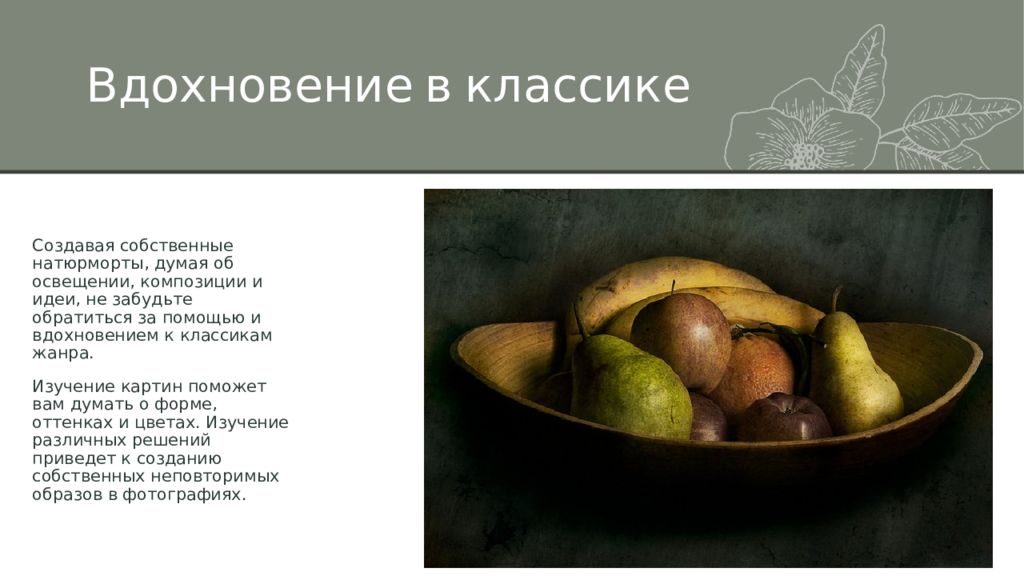 Вдохновение в классике

Создавая собственные натюрморты, думая об освещении, композиции и идеи, не забудьте обратиться за помощью и вдохновением к классикам жанра.

Изучение картин поможет вам думать о форме, оттенках и цветах. Изучение различных решений приведет к созданию собственных неповторимых образов в фотографиях.